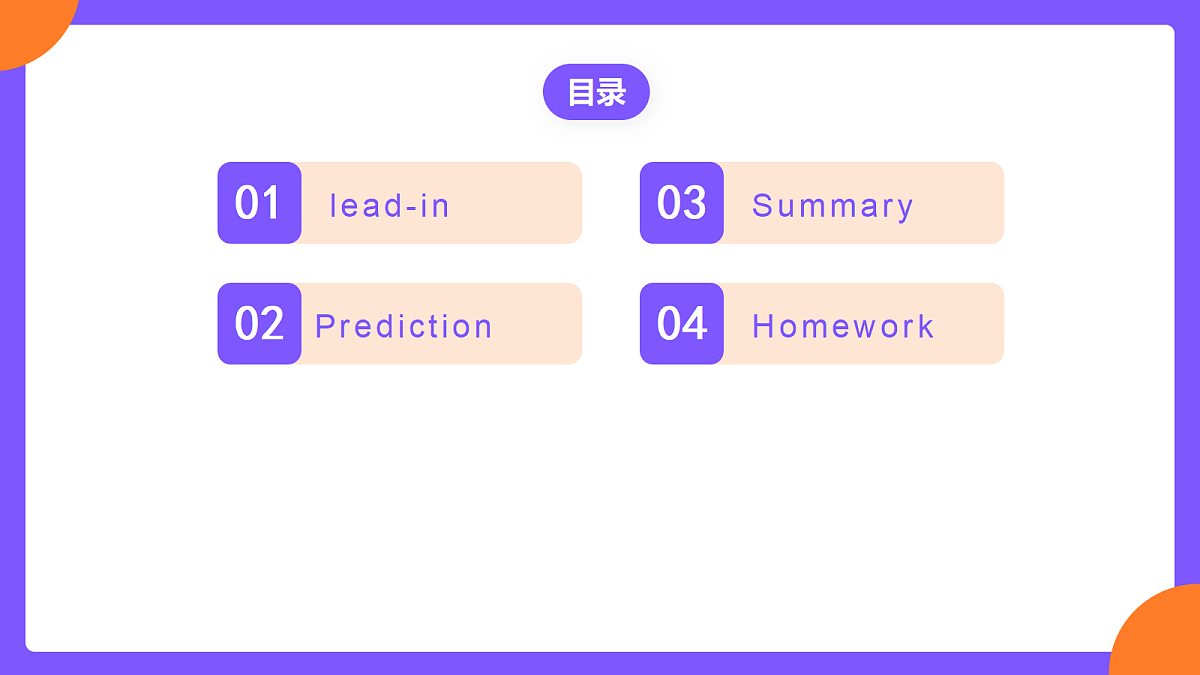 目录

01 lead-in

02 Prediction

03 Summary

04 Homework